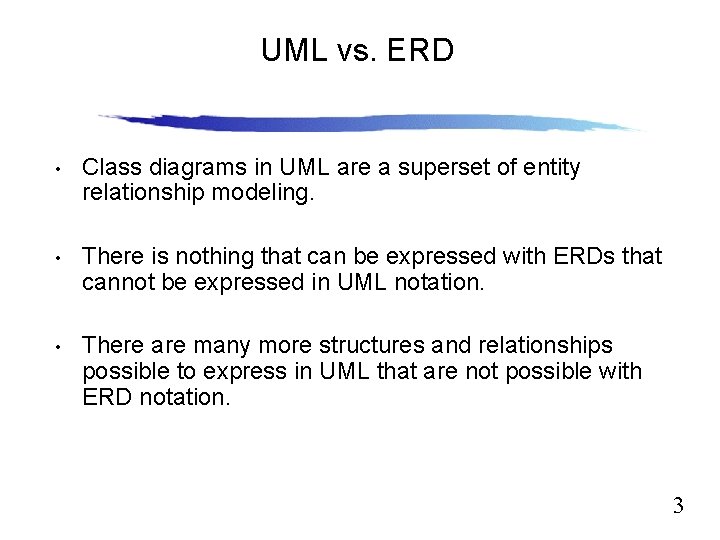 UML vs. ERD

• Class diagrams in UML are a superset of entity relationship modeling.

• There is nothing that can be expressed with ERDs that cannot be expressed in UML notation.

• There are many more structures and relationships possible to express in UML that are not possible with ERD notation.

3